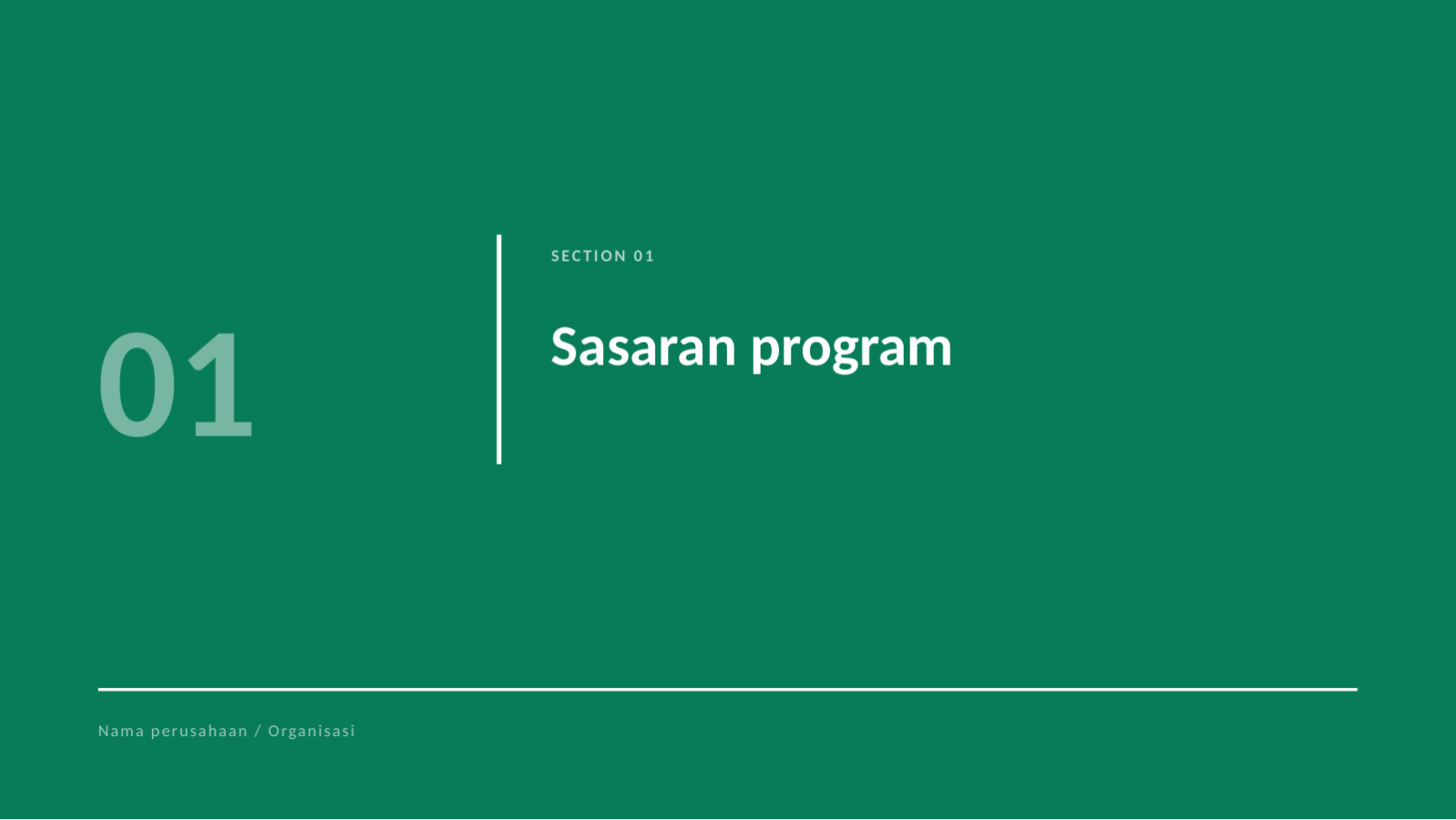 01

SECTION 01

Sasaran program

Nama perusahaan / Organisasi